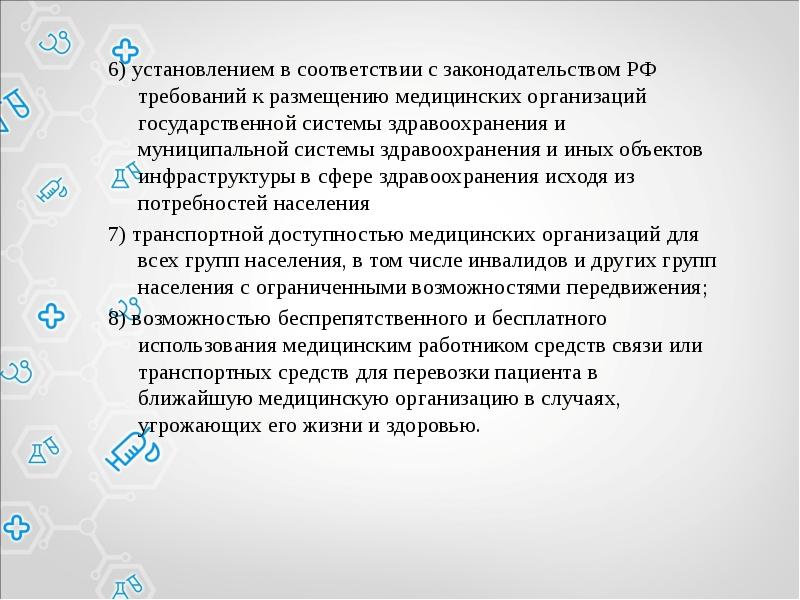 6) установлением в соответствии с законодательством РФ требований к размещению медицинских организаций государственной системы здравоохранения и муниципальной системы здравоохранения и иных объектов инфраструктуры в сфере здравоохранения исходя из потребностей населения

7) транспортной доступностью медицинских организаций для всех групп населения, в том числе инвалидов и других групп населения с ограниченными возможностями передвижения;

8) возможностью беспрепятственного и бесплатного использования медицинским работником средств связи или транспортных средств для перевозки пациента в ближайшую медицинскую организацию в случаях, угрожающих его жизни и здоровью.